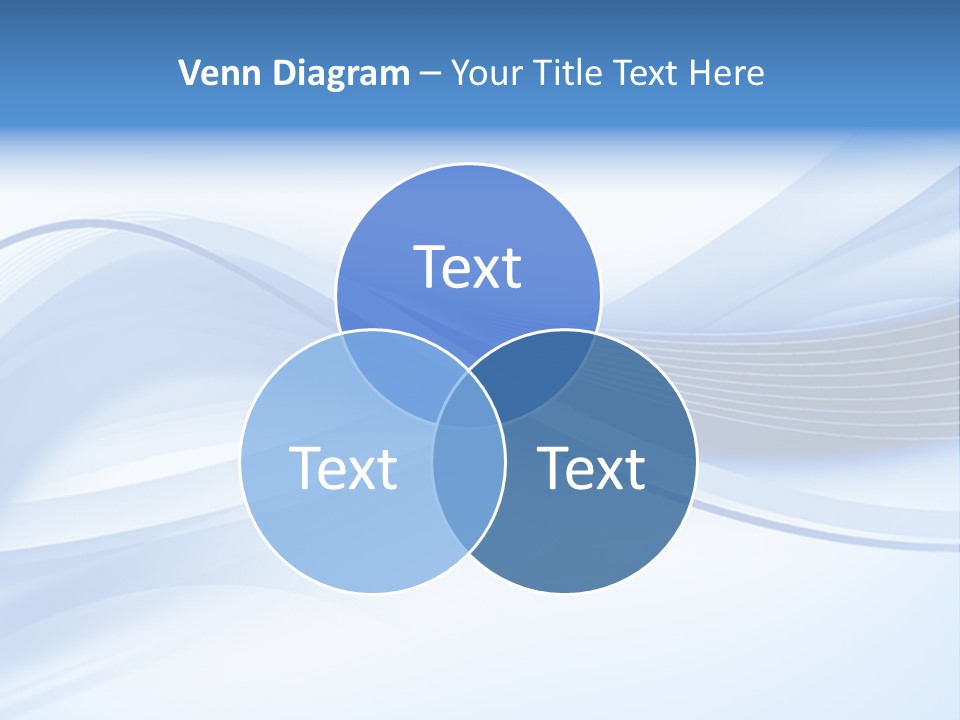 Venn Diagram – Your Title Text Here

Text

Text

Text